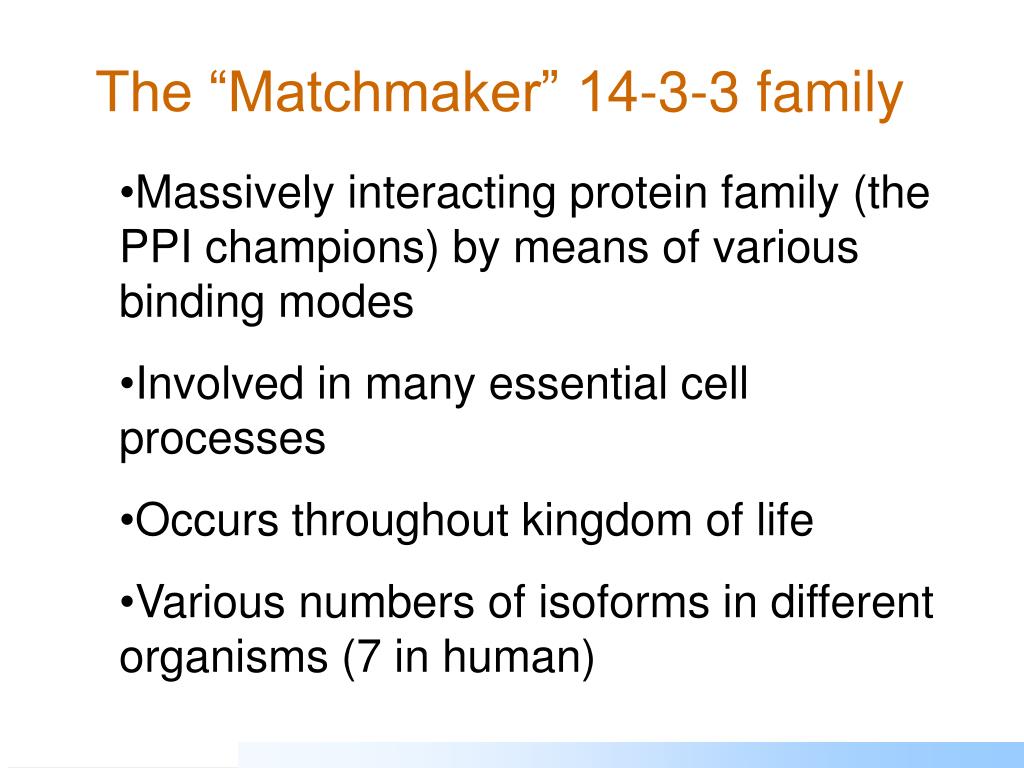 The “Matchmaker” 14-3-3 family

•Massively interacting protein family (the PPI champions) by means of various binding modes

•Involved in many essential cell processes

•Occurs throughout kingdom of life

•Various numbers of isoforms in different organisms (7 in human)